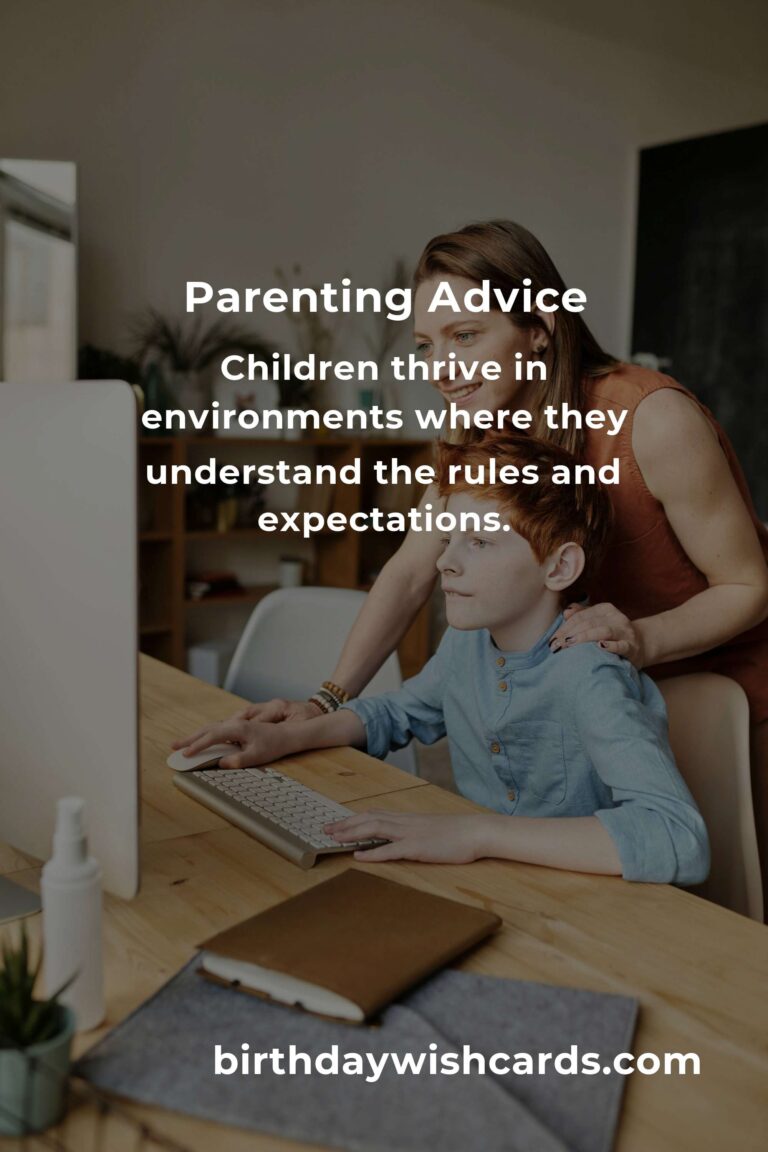 Parenting Advice

Children thrive in environments where they understand the rules and expectations.

birthdaywishcards.com